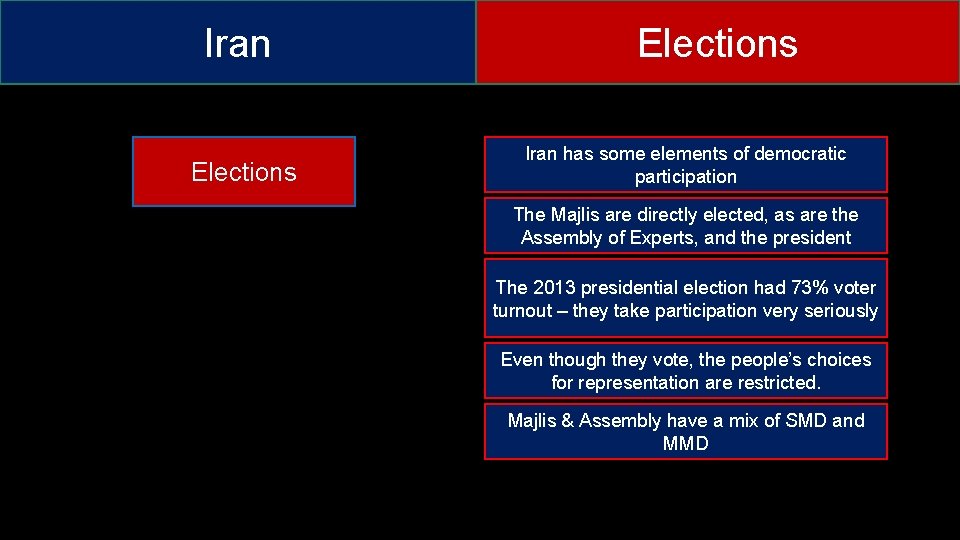 Iran

Elections

Elections

Iran has some elements of democratic participation

The Majlis are directly elected, as are the Assembly of Experts, and the president

The 2013 presidential election had 73% voter turnout – they take participation very seriously

Even though they vote, the people's choices for representation are restricted.

Majlis & Assembly have a mix of SMD and MMD